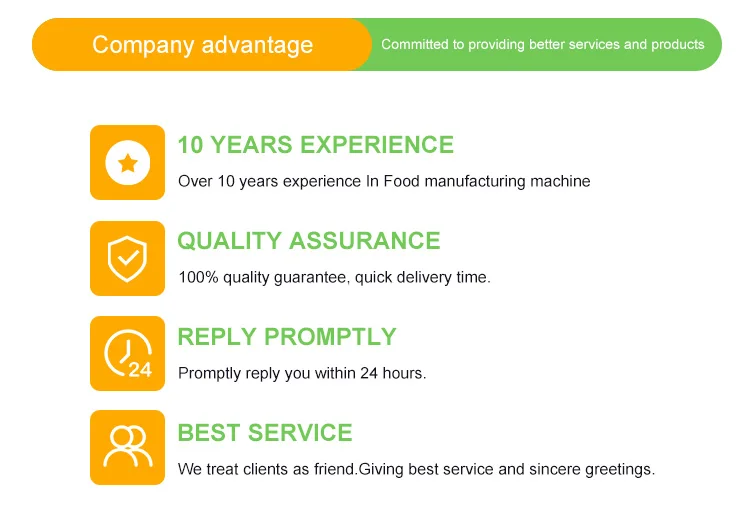 Company advantage

Committed to providing better services and products

10 YEARS EXPERIENCE

Over 10 years experience In Food manufacturing machine

QUALITY ASSURANCE

100% quality guarantee, quick delivery time.

24

REPLY PROMPTLY

Promptly reply you within 24 hours.

BEST SERVICE

We treat clients as friend.Giving best service and sincere greetings.